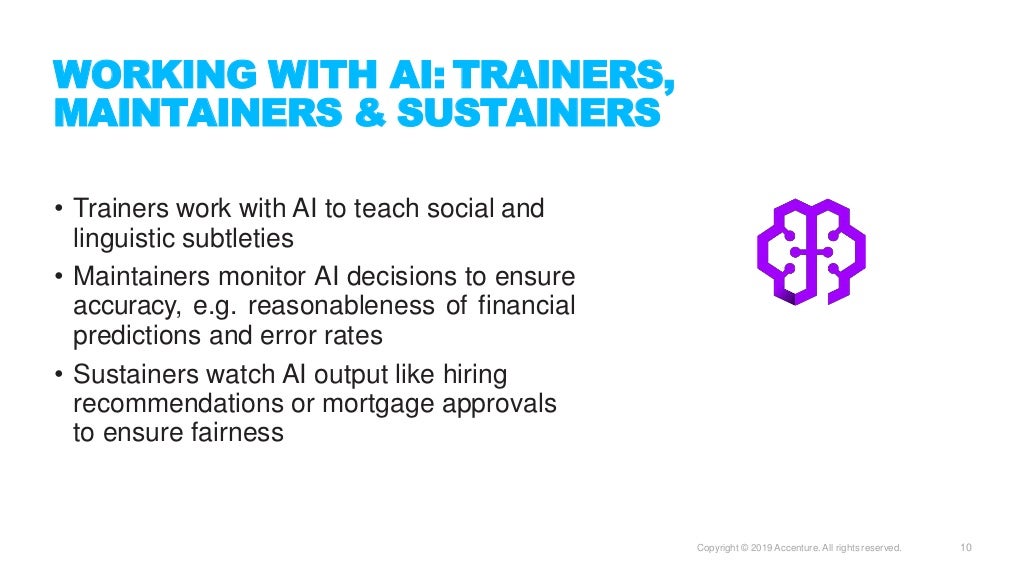 WORKING WITH AI: TRAINERS, MAINTAINERS & SUSTAINERS

• Trainers work with AI to teach social and linguistic subtleties
• Maintainers monitor AI decisions to ensure accuracy, e.g. reasonableness of financial predictions and error rates
• Sustainers watch AI output like hiring recommendations or mortgage approvals to ensure fairness

Copyright © 2019 Accenture. All rights reserved. 10